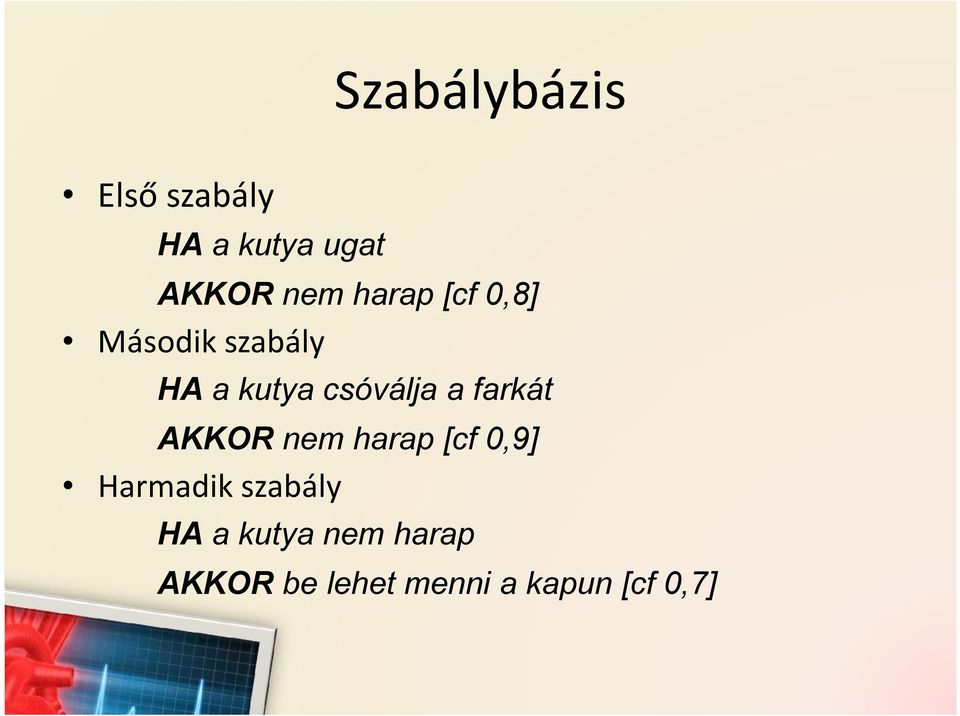 Szabálybázis

• Első szabály

HA a kutya ugat

AKKOR nem harap [cf 0,8]

• Második szabály

HA a kutya csóválja a farkát

AKKOR nem harap [cf 0,9]

• Harmadik szabály

HA a kutya nem harap

AKKOR be lehet menni a kapun [cf 0,7]